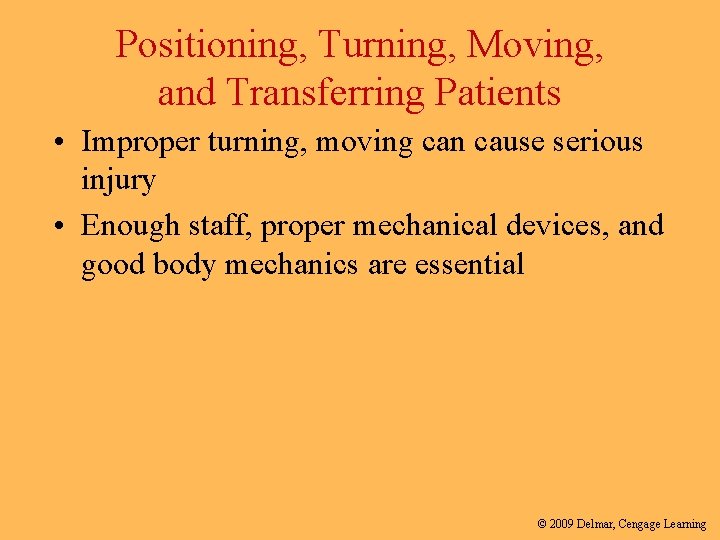 Positioning, Turning, Moving, and Transferring Patients

• Improper turning, moving can cause serious injury

• Enough staff, proper mechanical devices, and good body mechanics are essential

© 2009 Delmar, Cengage Learning